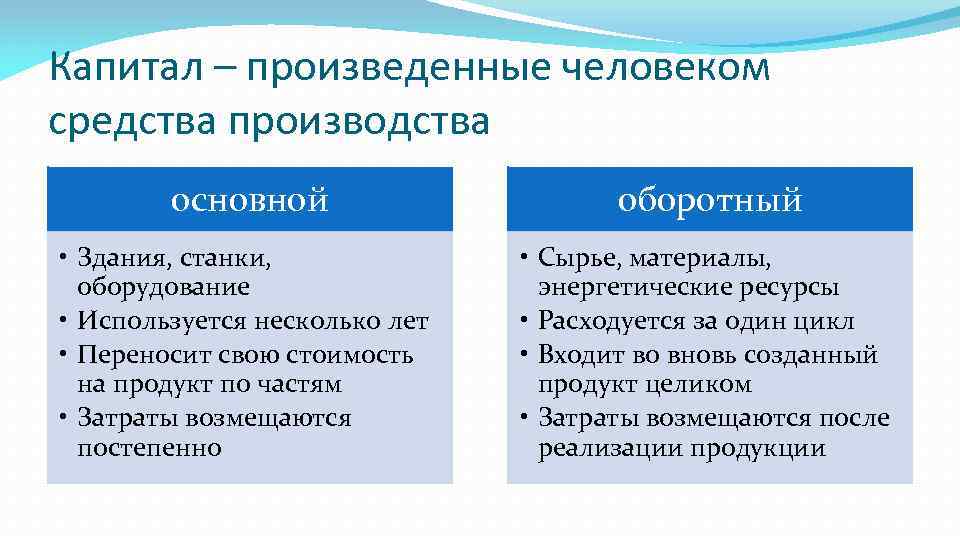 Капитал – произведенные человеком средства производства

основной

• Здания, станки, оборудование
• Используется несколько лет
• Переносит свою стоимость на продукт по частям
• Затраты возмещаются постепенно

оборотный

• Сырье, материалы, энергетические ресурсы
• Расходуется за один цикл
• Входит во вновь созданный продукт целиком
• Затраты возмещаются после реализации продукции